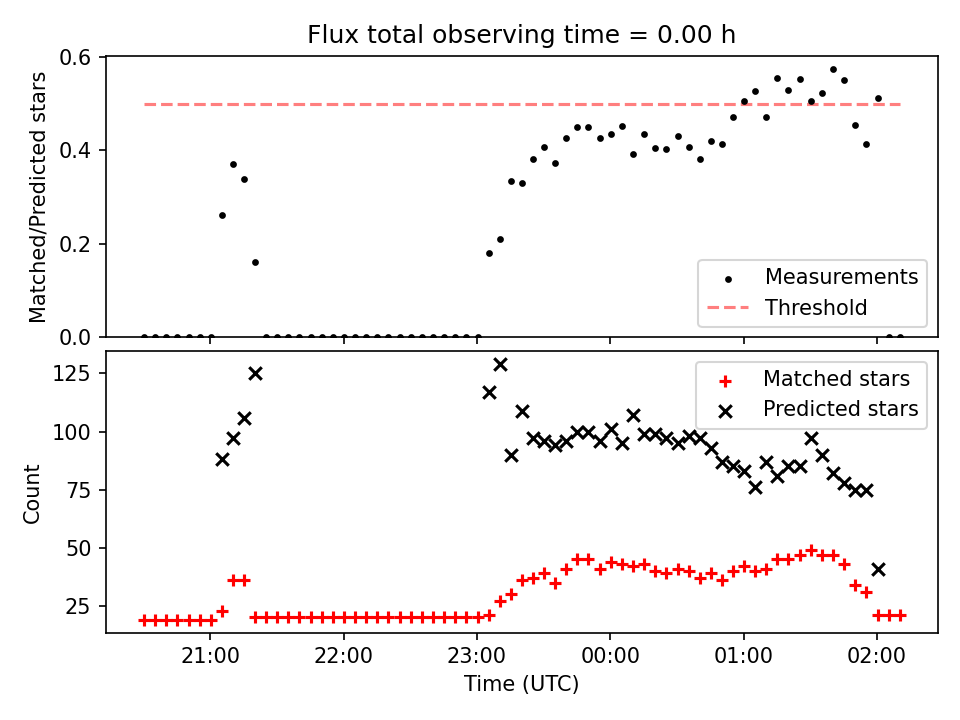 Flux total observing time = 0.00 h

Matched/Predicted stars

0.6
0.4
0.2
0.0

Measurements
Threshold

Count

125
100
75
50
25

Matched stars
Predicted stars

21:00
22:00
23:00
00:00
01:00
02:00

Time (UTC)